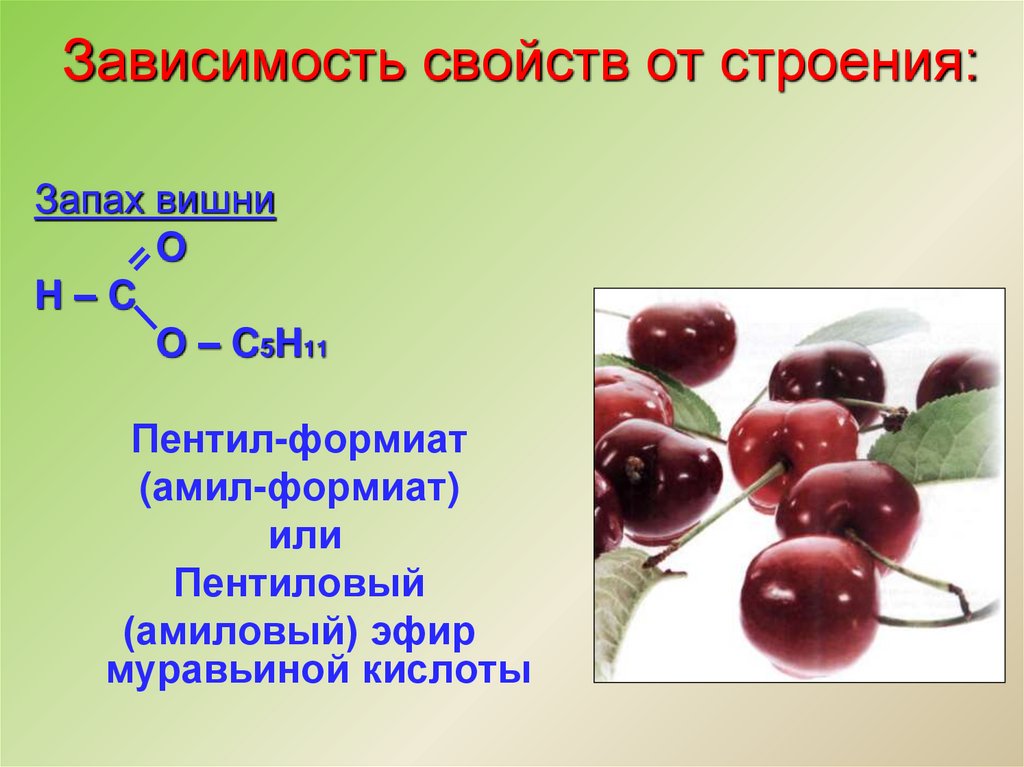 Зависимость свойств от строения:

Запах вишни

O
H – C
O – $C_5H_{11}$

Пентил-формиат
(амил-формиат)
или
Пентиловый
(амиловый) эфир
муравьиной кислоты